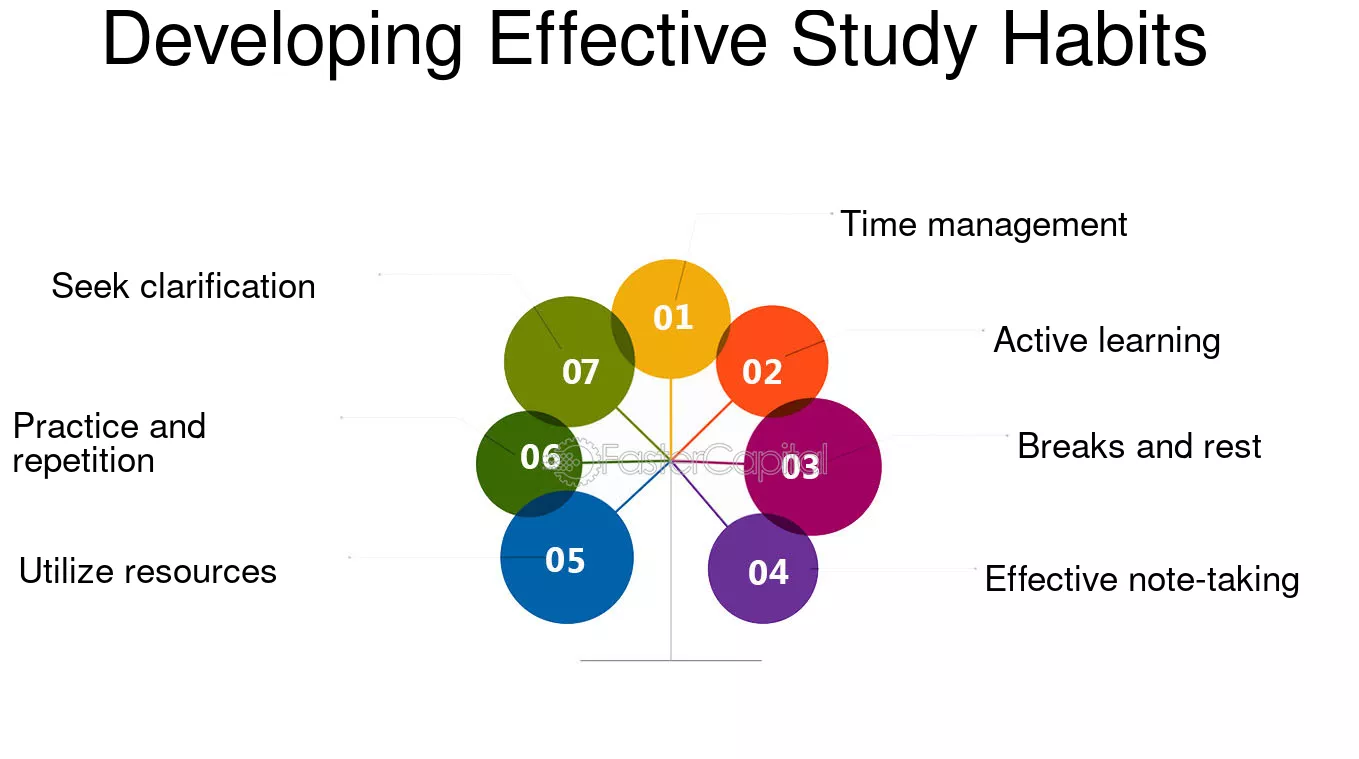 Developing Effective Study Habits

01 Time management

02 Active learning

03 Breaks and rest

04 Effective note-taking

05 Utilize resources

06 Practice and repetition

07 Seek clarification

FasterCapital